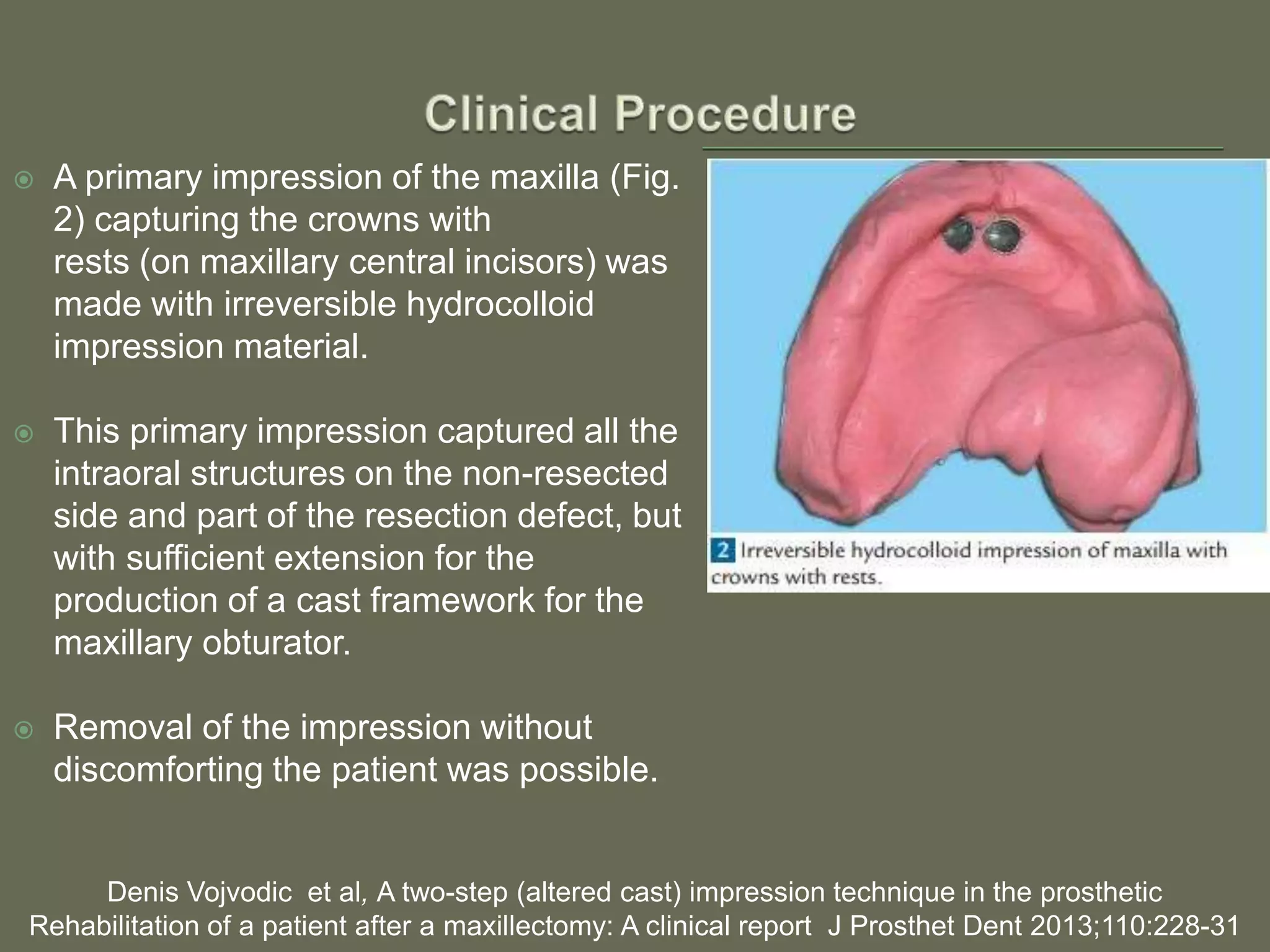 Clinical Procedure

A primary impression of the maxilla (Fig. 2) capturing the crowns with rests (on maxillary central incisors) was made with irreversible hydrocolloid impression material.

This primary impression captured all the intraoral structures on the non-resected side and part of the resection defect, but with sufficient extension for the production of a cast framework for the maxillary obturator.

Removal of the impression without discomforting the patient was possible.

2 Irreversible hydrocolloid impression of maxilla with crowns with rests.

Denis Vojvodic et al, A two-step (altered cast) impression technique in the prosthetic Rehabilitation of a patient after a maxillectomy: A clinical report J Prosthet Dent 2013;110:228-31